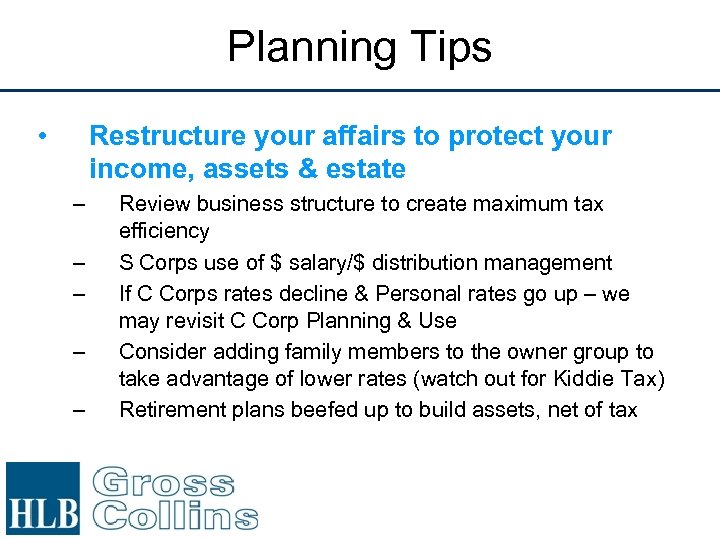 Planning Tips

• Restructure your affairs to protect your income, assets & estate

– Review business structure to create maximum tax efficiency

– S Corps use of \$ salary/\$ distribution management

– If C Corps rates decline & Personal rates go up – we may revisit C Corp Planning & Use

– Consider adding family members to the owner group to take advantage of lower rates (watch out for Kiddie Tax)

– Retirement plans beefed up to build assets, net of tax

HLB Gross Collins